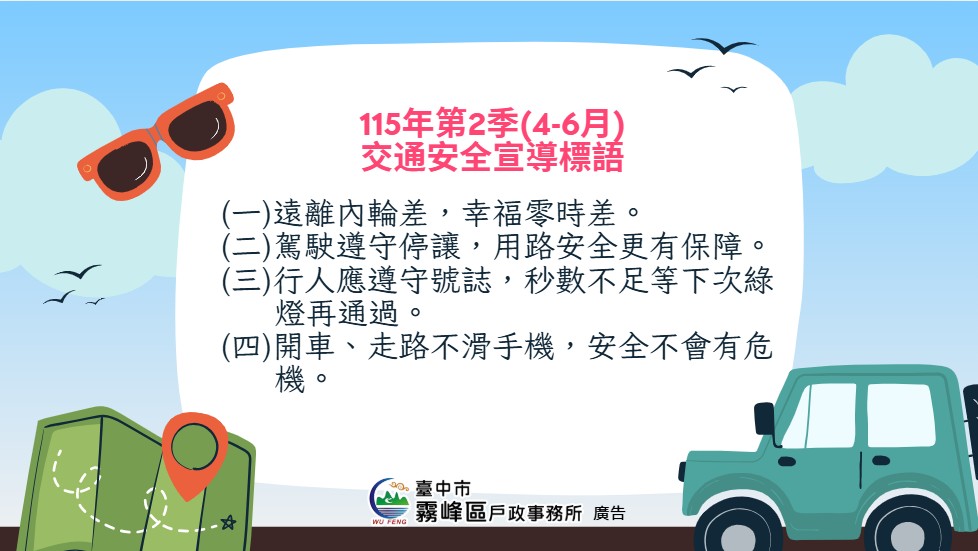 115年第2季(4-6月)
交通安全宣導標語

(一)遠離內輪差，幸福零時差。
(二)駕駛遵守停讓，用路安全更有保障。
(三)行人應遵守號誌，秒數不足等下次綠燈再通過。
(四)開車、走路不滑手機，安全不會有危機。

WU FENG
臺中市
霧峰區戶政事務所 廣告